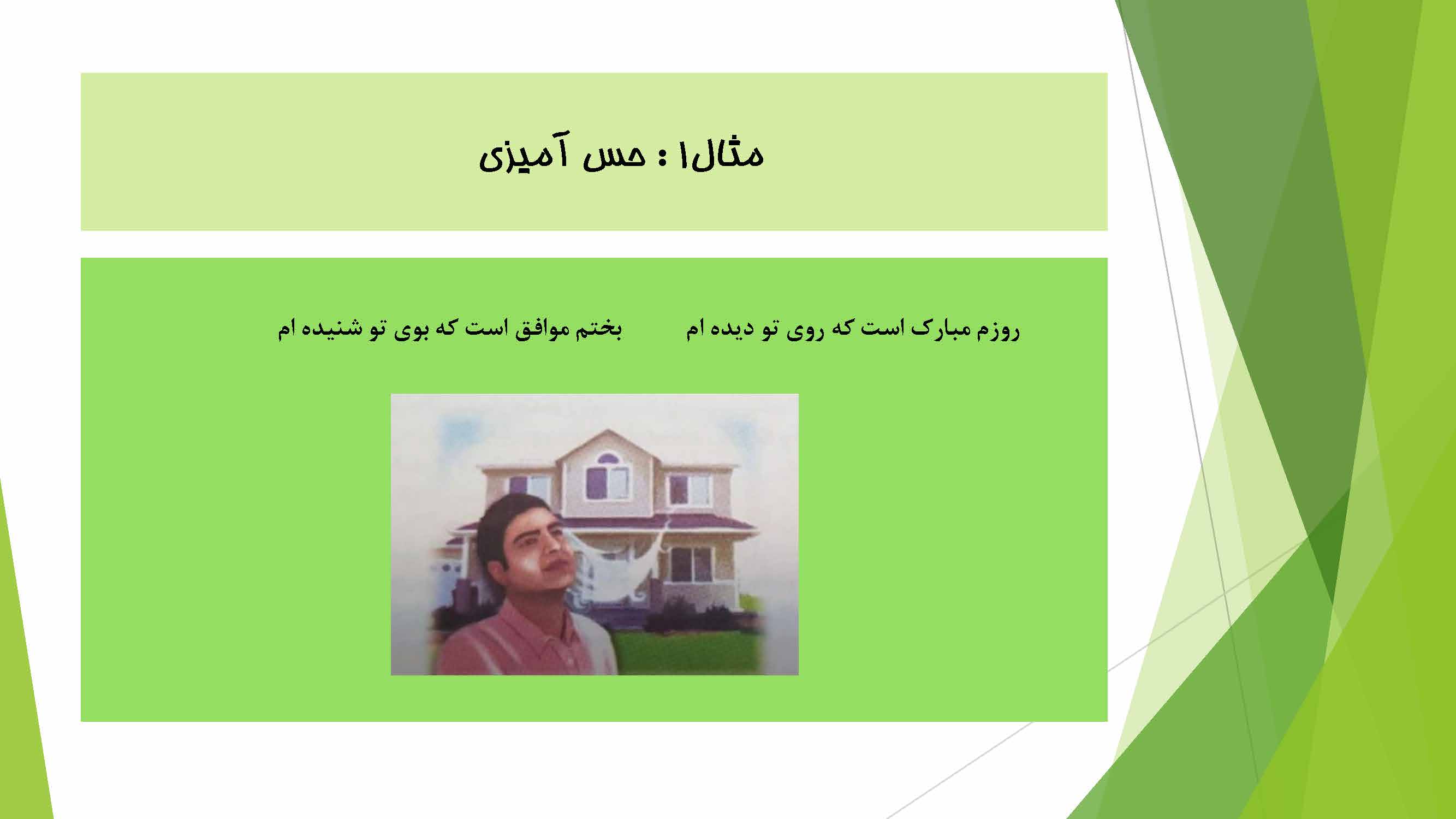 مثال۱ : حس آمیزی

روزم مبارک است که روی تو دیده ام        بختم موافق است که بوی تو شنیده ام